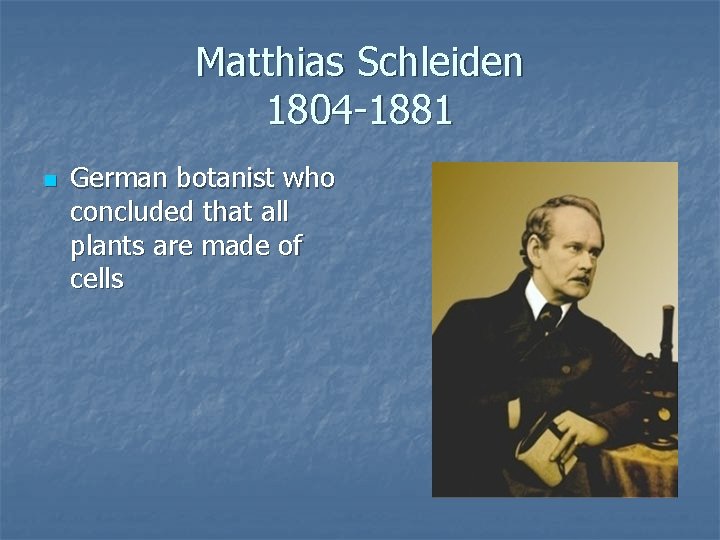 Matthias Schleiden
1804-1881

German botanist who concluded that all plants are made of cells